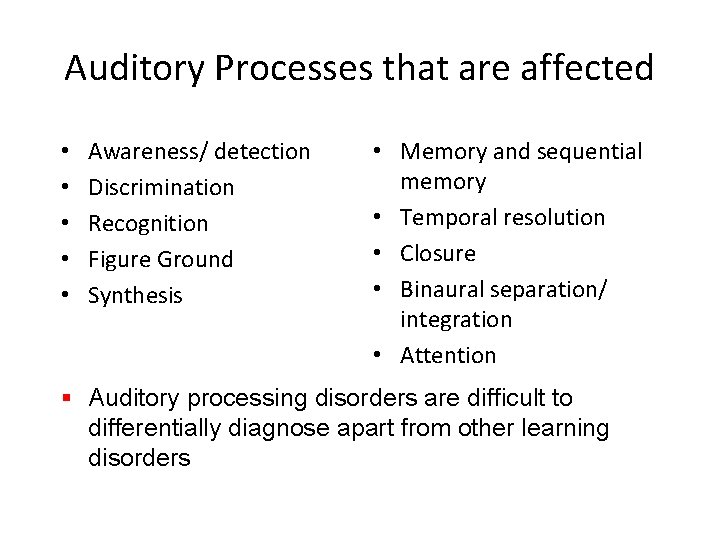 Auditory Processes that are affected

• Awareness/ detection
• Discrimination
• Recognition
• Figure Ground
• Synthesis

• Memory and sequential memory
• Temporal resolution
• Closure
• Binaural separation/ integration
• Attention

▪ Auditory processing disorders are difficult to differentially diagnose apart from other learning disorders